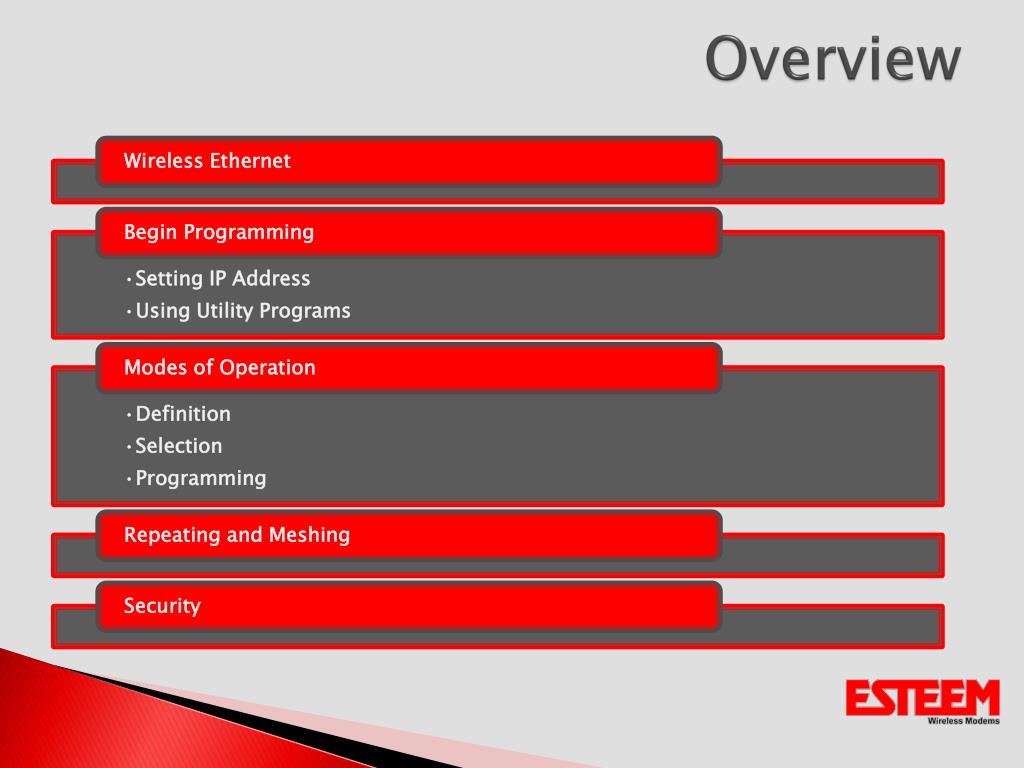 Overview

Wireless Ethernet

Begin Programming

• Setting IP Address
• Using Utility Programs

Modes of Operation

• Definition
• Selection
• Programming

Repeating and Meshing

Security

ESTEEM
Wireless Modems